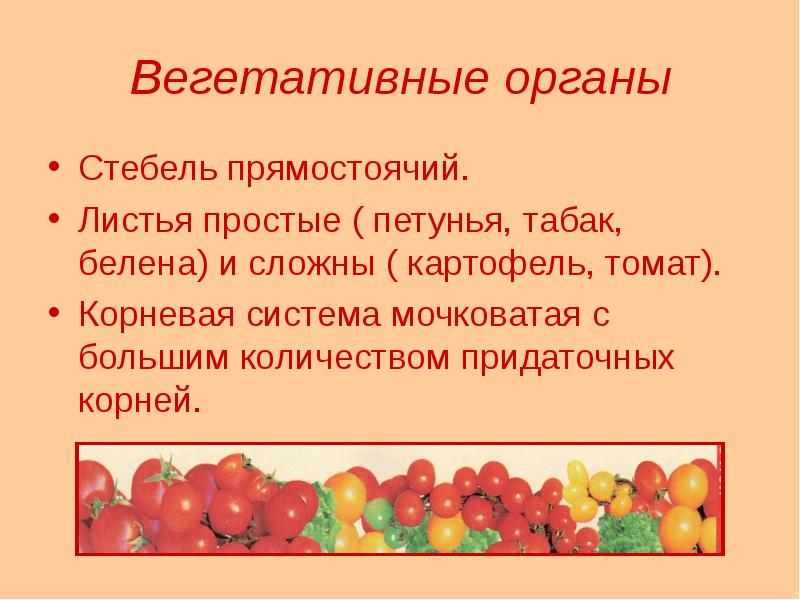 Вегетативные органы

• Стебель прямостоячий.
• Листья простые ( петунья, табак, белена) и сложны ( картофель, томат).
• Корневая система мочковатая с большим количеством придаточных корней.